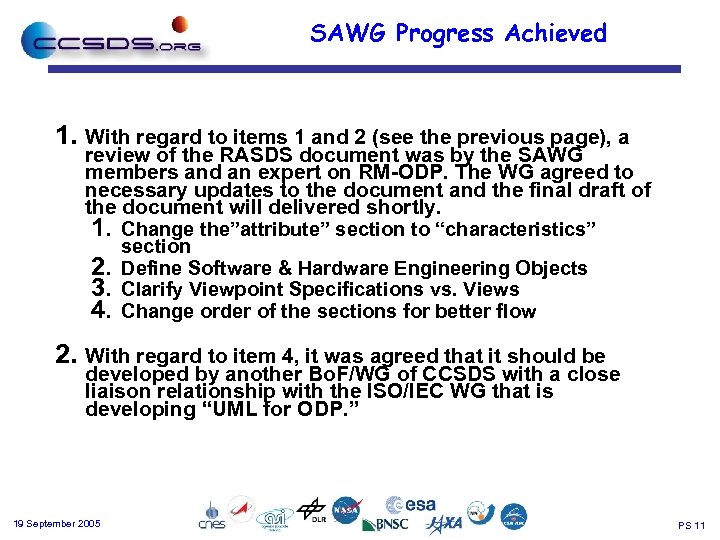 CCSDS.ORG

SAWG Progress Achieved

1. With regard to items 1 and 2 (see the previous page), a review of the RASDS document was by the SAWG members and an expert on RM-ODP. The WG agreed to necessary updates to the document and the final draft of the document will delivered shortly.
1. Change the”attribute” section to “characteristics” section
2. Define Software & Hardware Engineering Objects
3. Clarify Viewpoint Specifications vs. Views
4. Change order of the sections for better flow

2. With regard to item 4, it was agreed that it should be developed by another BoF/WG of CCSDS with a close liaison relationship with the ISO/IEC WG that is developing “UML for ODP.”

19 September 2005

cnes DLR NASA esa BNSC JAXA

PS 11